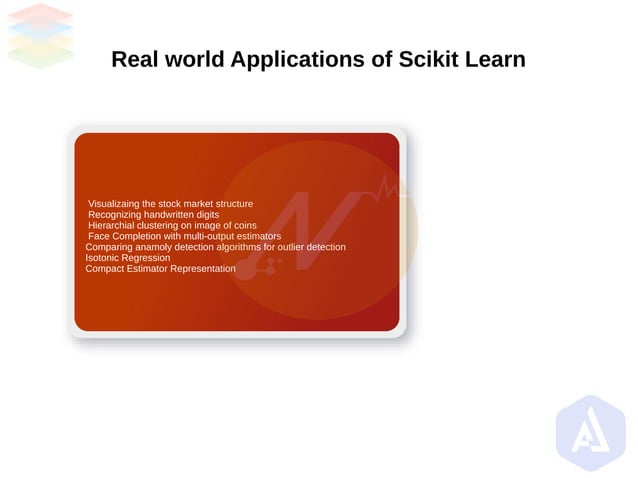 Real world Applications of Scikit Learn

Visualizaing the stock market structure
Recognizing handwritten digits
Hierarchial clustering on image of coins
Face Completion with multi-output estimators
Comparing anamoly detection algorithms for outlier detection
Isotonic Regression
Compact Estimator Representation